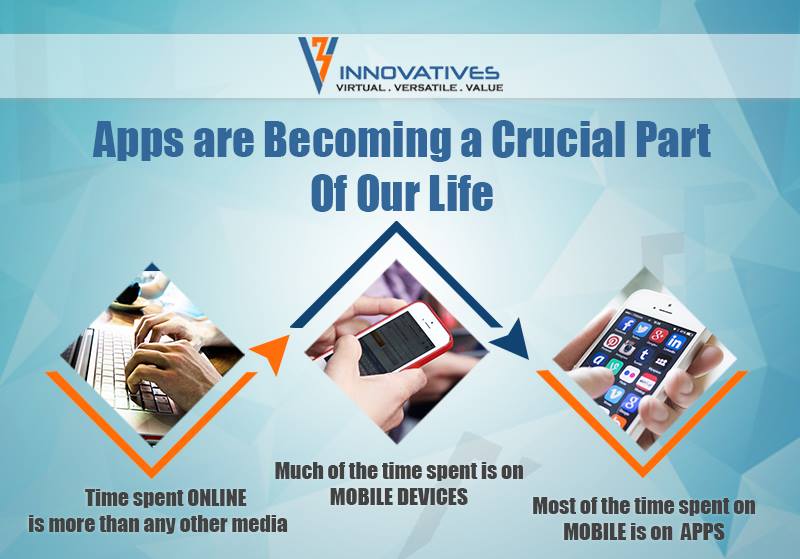 V3 INNOVATIVES
VIRTUAL . VERSATILE . VALUE

Apps are Becoming a Crucial Part Of Our Life

Time spent ONLINE is more than any other media

Much of the time spent is on MOBILE DEVICES

Most of the time spent on MOBILE is on APPS